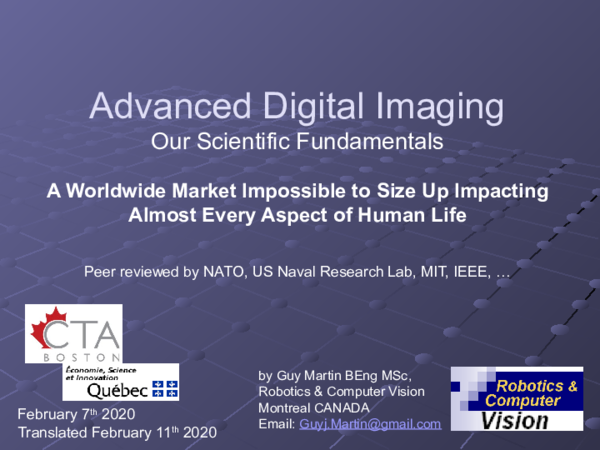 Advanced Digital Imaging
Our Scientific Fundamentals

A Worldwide Market Impossible to Size Up Impacting Almost Every Aspect of Human Life

Peer reviewed by NATO, US Naval Research Lab, MIT, IEEE, …

CTA
BOSTON

Économie, Science et Innovation
Québec

February 7th 2020
Translated February 11th 2020

by Guy Martin BEng MSc,
Robotics & Computer Vision
Montreal CANADA
Email: Guyj.Martin@gmail.com

Robotics & Computer
Vision